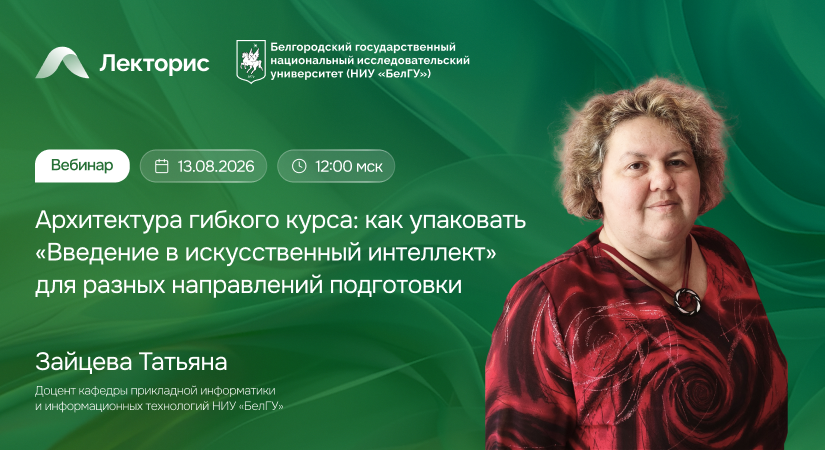 Лекторис

Белгородский государственный национальный исследовательский университет (НИУ «БелГУ»)

Вебинар

13.08.2026

12:00 мск

Архитектура гибкого курса: как упаковать «Введение в искусственный интеллект» для разных направлений подготовки

Зайцева Татьяна

Доцент кафедры прикладной информатики и информационных технологий НИУ «БелГУ»